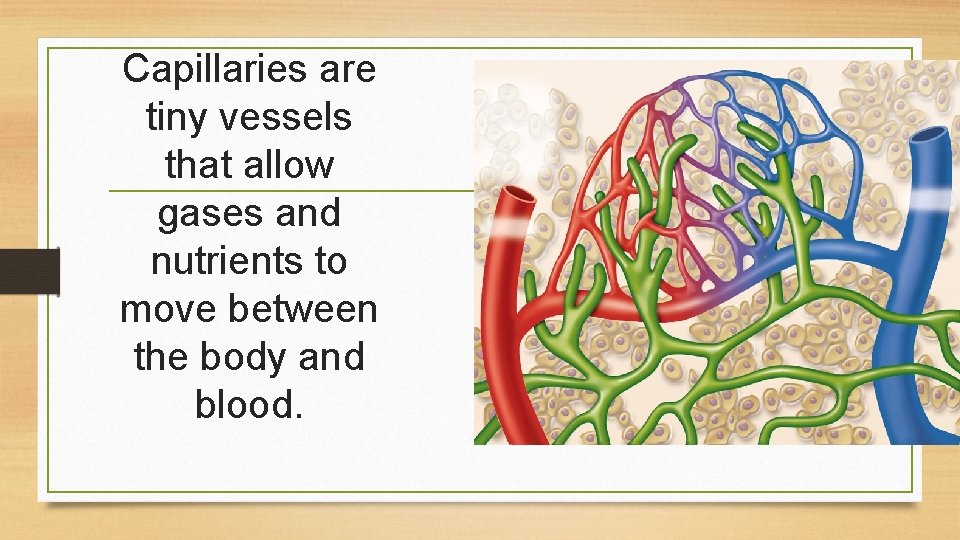 Capillaries are tiny vessels that allow gases and nutrients to move between the body and blood.